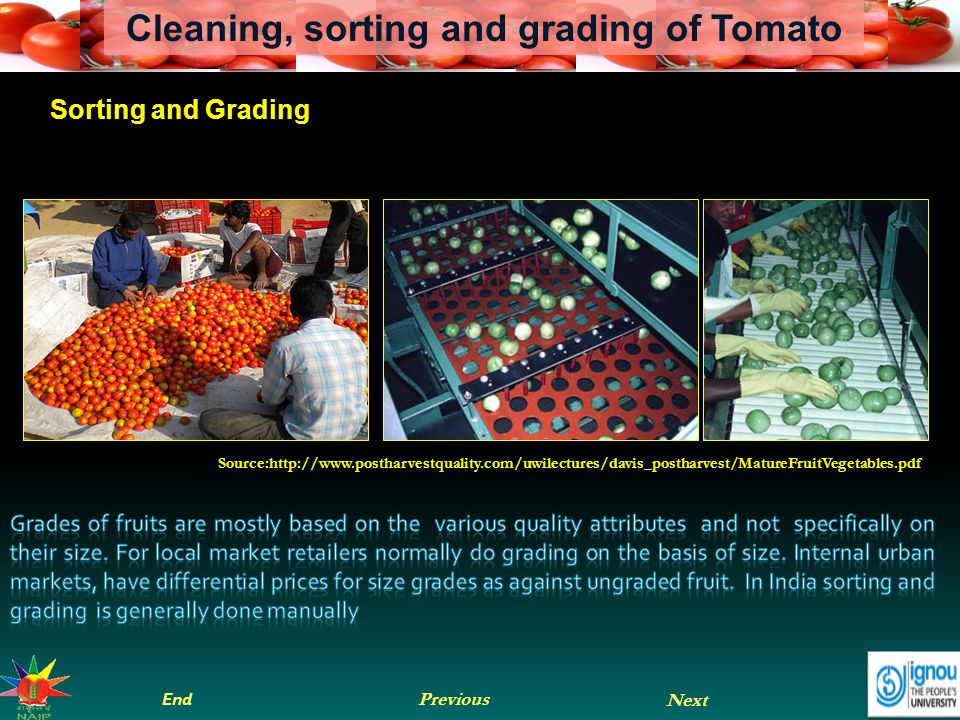 Cleaning, sorting and grading of Tomato

Sorting and Grading

Source:http://www.postharvestquality.com/uwilectures/davis_postharvest/MatureFruitVegetables.pdf

Grades of fruits are mostly based on the various quality attributes and not specifically on their size. For local market retailers normally do grading on the basis of size. Internal urban markets, have differential prices for size grades as against ungraded fruit. In India sorting and grading is generally done manually

NAIP

End

Previous

Next

ignou THE PEOPLE'S UNIVERSITY